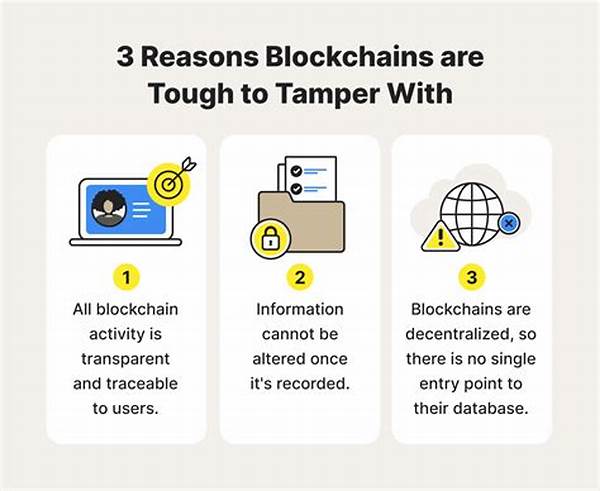 3 Reasons Blockchains are Tough to Tamper With

1
All blockchain activity is transparent and traceable to users.

2
Information cannot be altered once it's recorded.

3
Blockchains are decentralized, so there is no single entry point to their database.